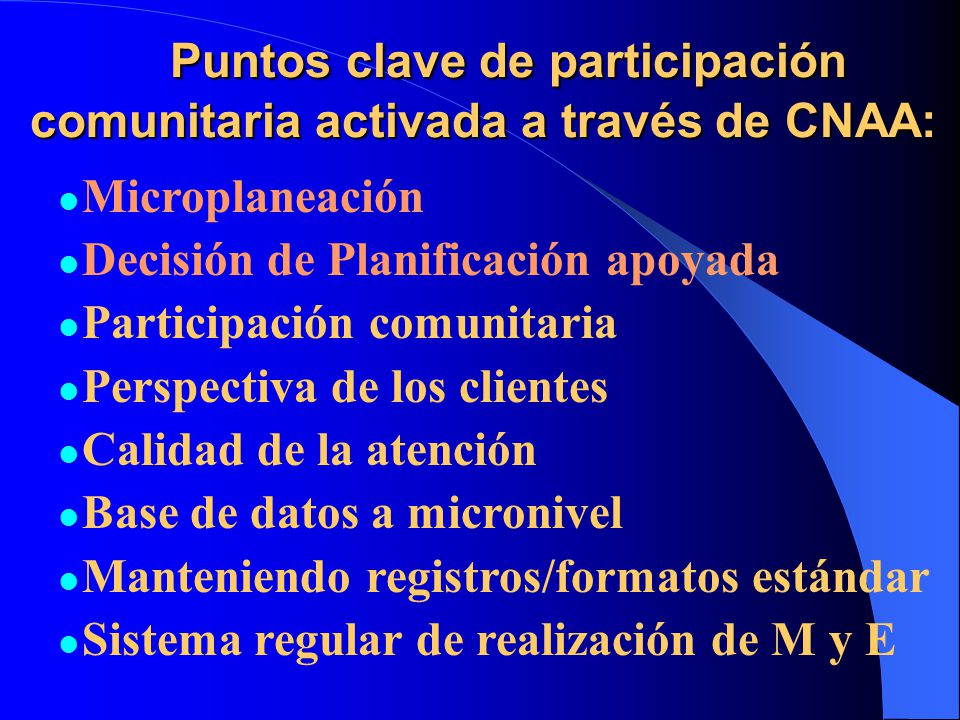 Puntos clave de participación comunitaria activada a través de CNAA:

- Microplaneación
- Decisión de Planificación apoyada
- Participación comunitaria
- Perspectiva de los clientes
- Calidad de la atención
- Base de datos a micronivel
- Manteniendo registros/formatos estándar
- Sistema regular de realización de M y E